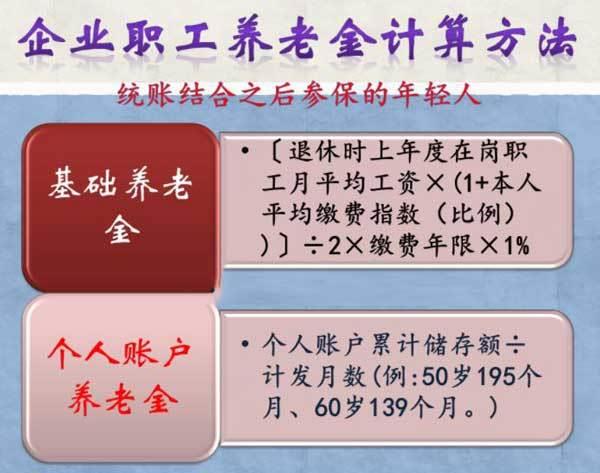 企业职工养老金计算方法

统账结合之后参保的年轻人

基础养老金

• 〔退休时上年度在岗职工月平均工资×(1+本人平均缴费指数（比例））〕÷2×缴费年限×1%

个人账户养老金

• 个人账户累计储存额÷计发月数(例:50岁195个月、60岁139个月。)